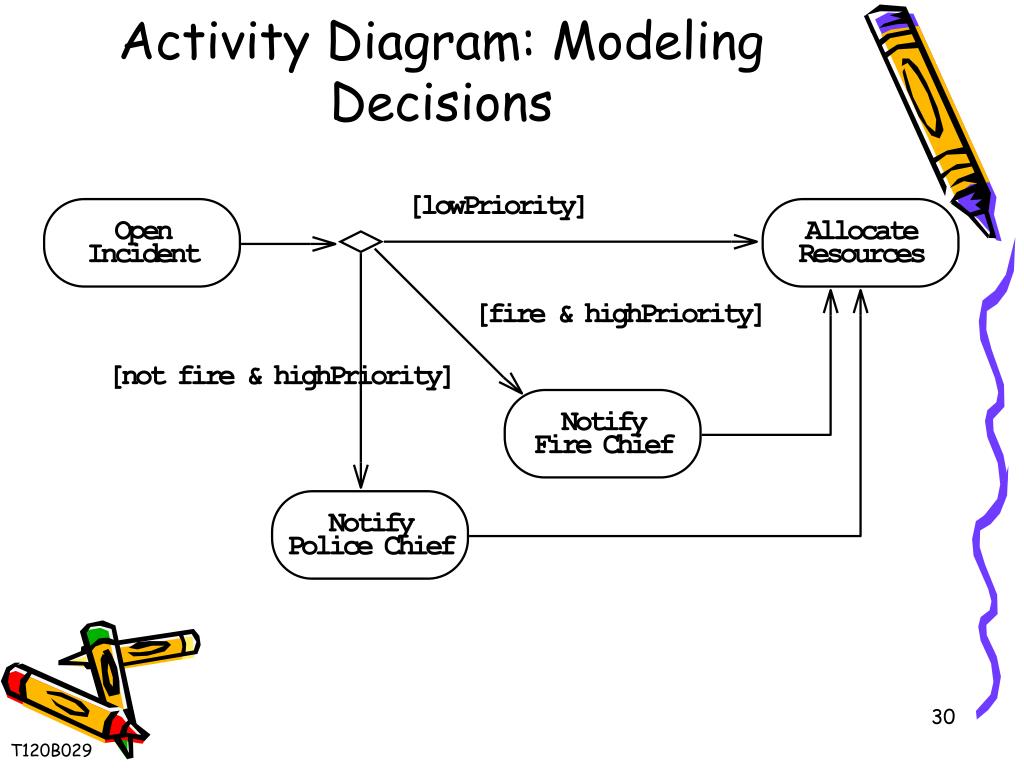 Activity Diagram: Modeling Decisions

Open Incident

[lowPriority]

Allocate Resources

[fire & highPriority]

[not fire & highPriority]

Notify Fire Chief

Notify Police Chief

30

T120B029